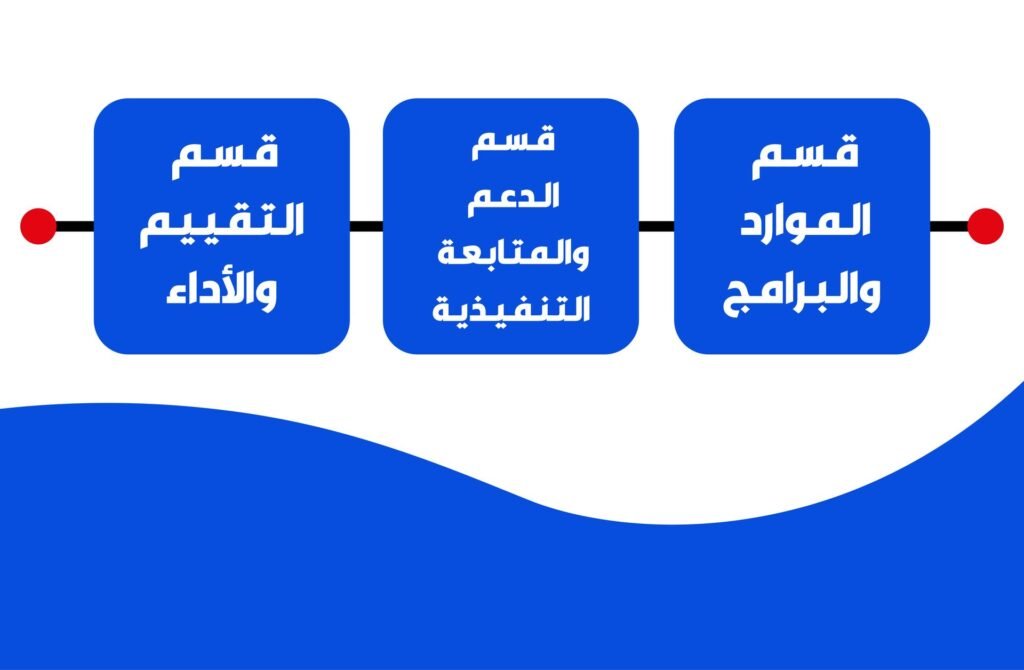 قسم الموارد والبرامج

قسم الدعم والمتابعة التنفيذية

قسم التقييم والأداء